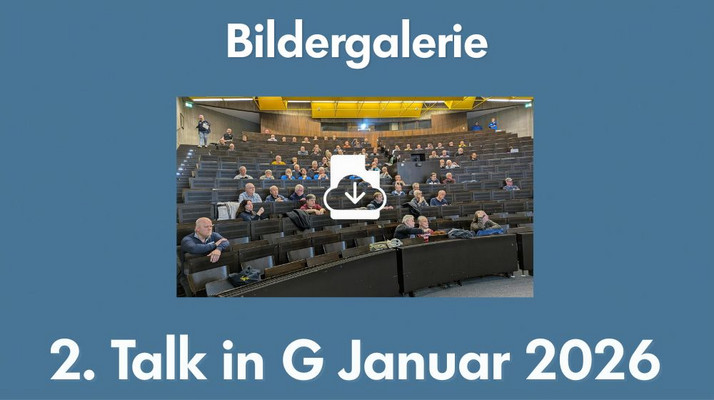 Bildergalerie

2. Talk in G Januar 2026